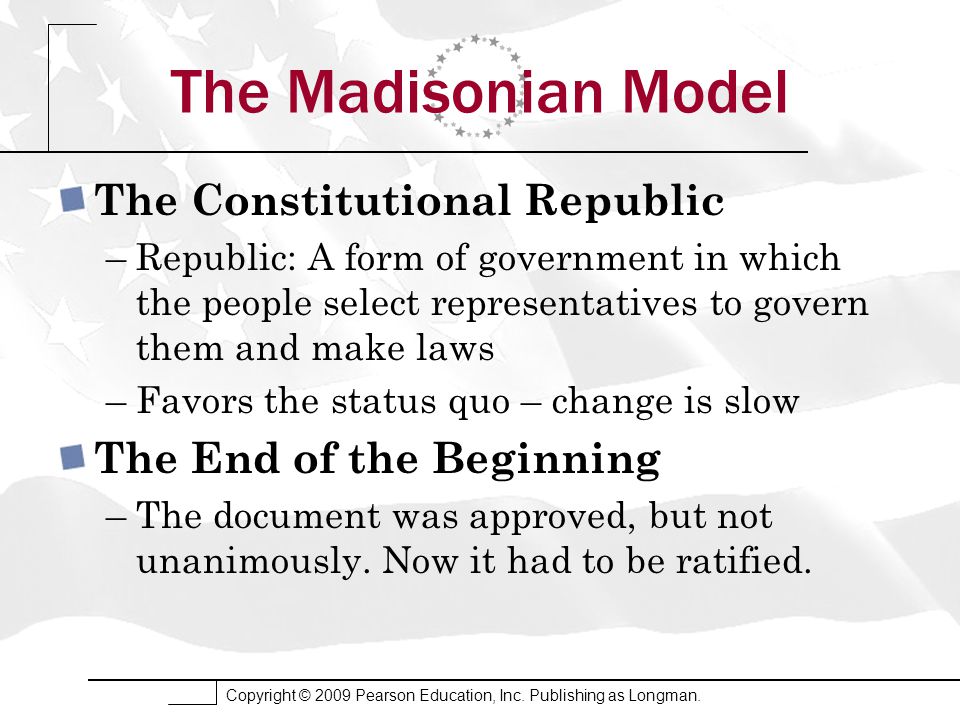 The Madisonian Model

The Constitutional Republic

– Republic: A form of government in which the people select representatives to govern them and make laws

– Favors the status quo – change is slow

The End of the Beginning

– The document was approved, but not unanimously. Now it had to be ratified.

Copyright © 2009 Pearson Education, Inc. Publishing as Longman.